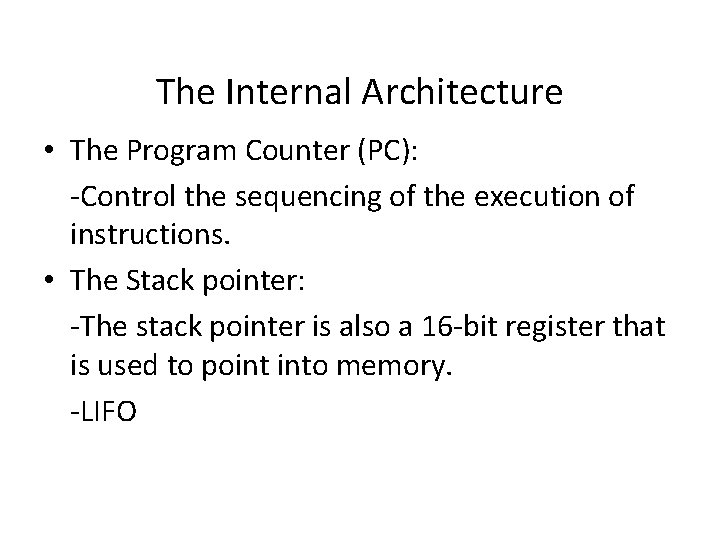 The Internal Architecture

• The Program Counter (PC):

-Control the sequencing of the execution of instructions.

• The Stack pointer:

-The stack pointer is also a 16-bit register that is used to point into memory.

-LIFO